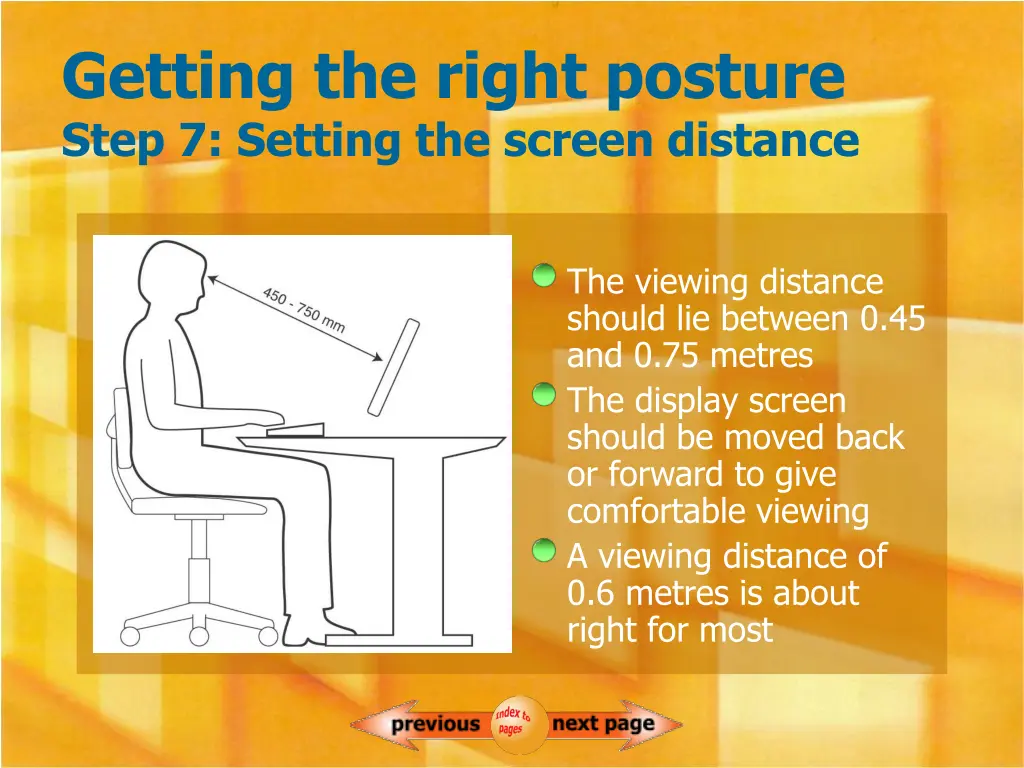 Getting the right posture
Step 7: Setting the screen distance

450 - 750 mm

The viewing distance should lie between 0.45 and 0.75 metres

The display screen should be moved back or forward to give comfortable viewing

A viewing distance of 0.6 metres is about right for most

previous
index to pages
next page